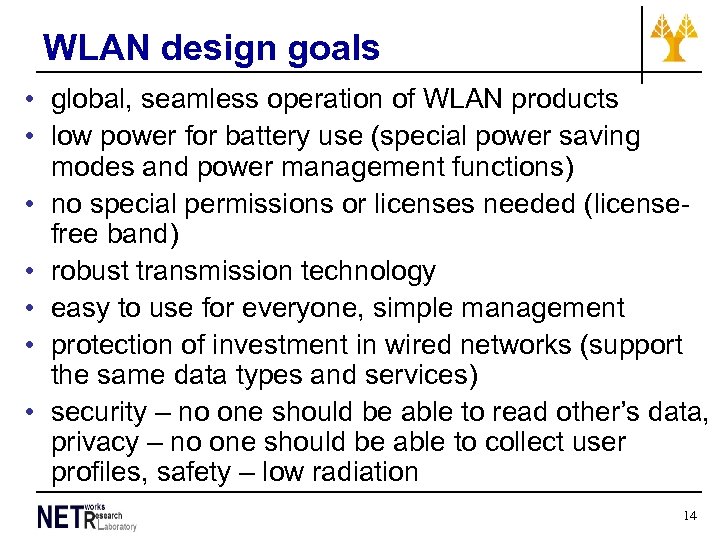 WLAN design goals

• global, seamless operation of WLAN products
• low power for battery use (special power saving modes and power management functions)
• no special permissions or licenses needed (license-free band)
• robust transmission technology
• easy to use for everyone, simple management
• protection of investment in wired networks (support the same data types and services)
• security – no one should be able to read other's data, privacy – no one should be able to collect user profiles, safety – low radiation

NETworks Research Laboratory

14